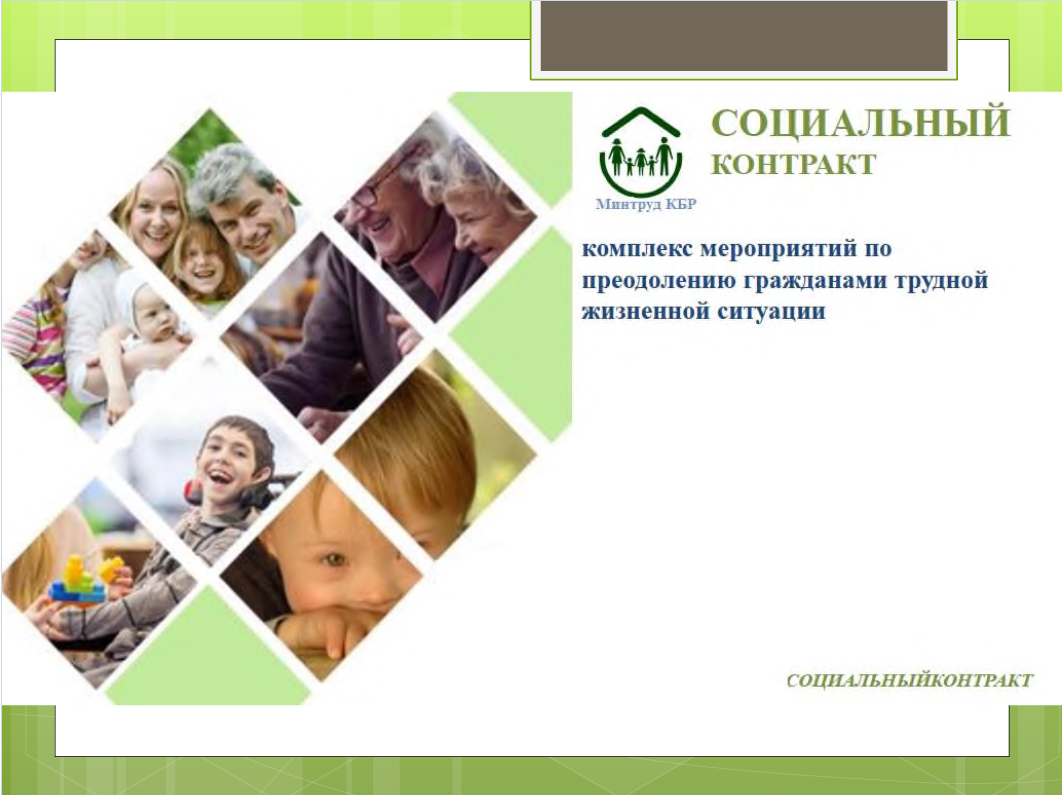 Минтруд КБР

СОЦИАЛЬНЫЙ
КОНТРАКТ

комплекс мероприятий по преодолению гражданами трудной жизненной ситуации

СОЦИАЛЬНЫЙКОНТРАКТ